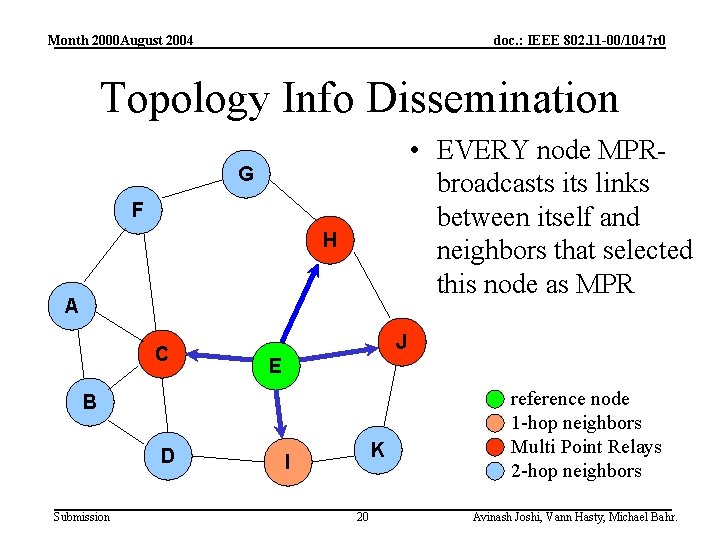 Month 2000August 2004

doc.: IEEE 802.11-00/1047r0

Topology Info Dissemination

• EVERY node MPR-broadcasts its links between itself and neighbors that selected this node as MPR

G
F
H
A
C
E
J
B
D
I
K

reference node
1-hop neighbors
Multi Point Relays
2-hop neighbors

Submission

20

Avinash Joshi, Vann Hasty, Michael Bahr.